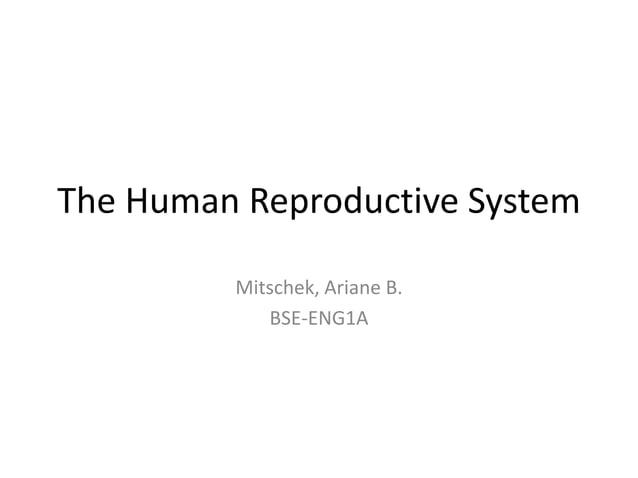 The Human Reproductive System

Mitschek, Ariane B.
BSE-ENG1A